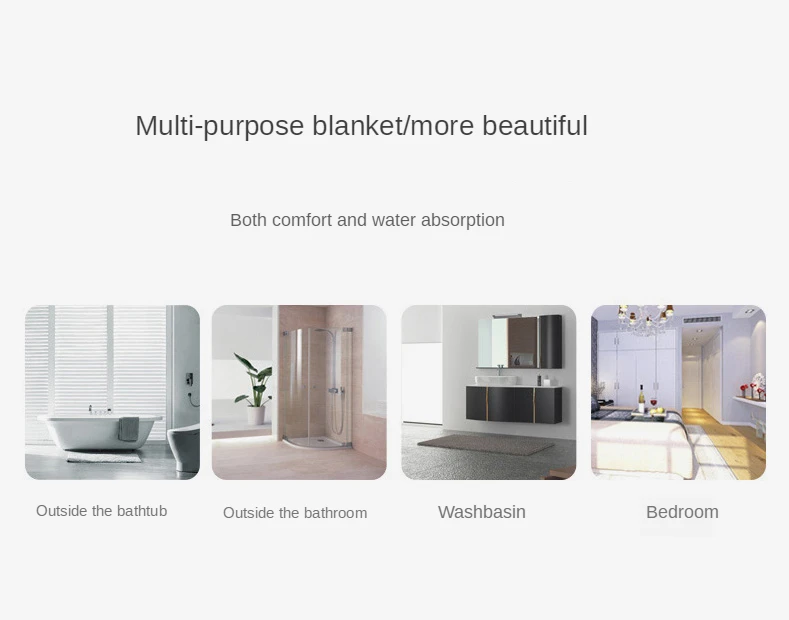 Multi-purpose blanket/more beautiful

Both comfort and water absorption

Outside the bathtub

Outside the bathroom

Washbasin

Bedroom